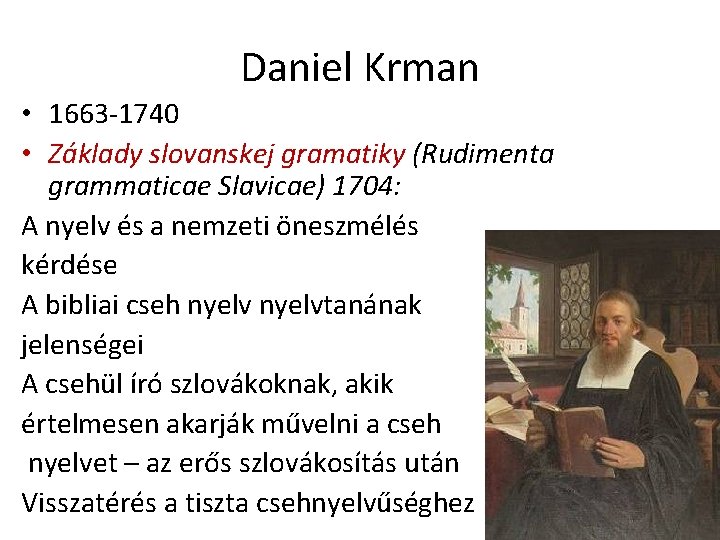 Daniel Krman

• 1663-1740
• Základy slovanskej gramatiky (Rudimenta grammaticae Slavicae) 1704:

A nyelv és a nemzeti öneszmélés kérdése
A bibliai cseh nyelv nyelvtanának jelenségei
A csehül író szlovákoknak, akik értelmesen akarják művelni a cseh nyelvet – az erős szlovákosítás után
Visszatérés a tiszta csehnyelvűséghez